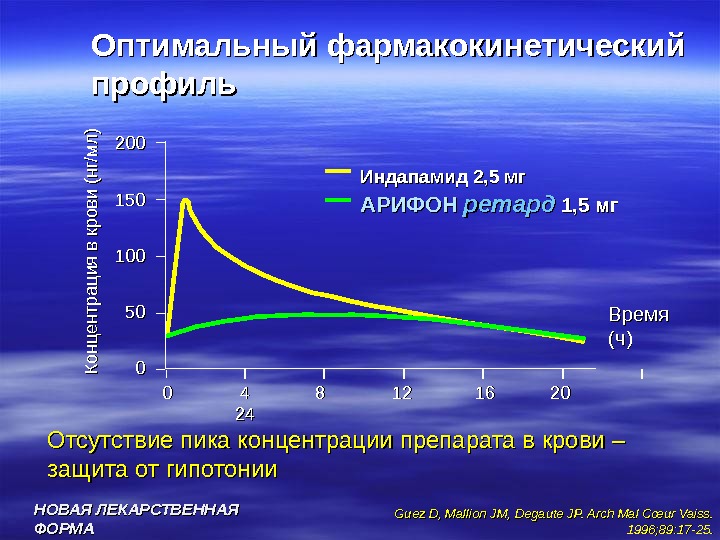 Оптимальный фармакокинетический профиль

Концентрация в крови (нг/мл)

200
150
100
50
0

Индапамид 2,5 мг
АРИФОН ретард 1,5 мг

Время (ч)

0
4
8
12
16
20
24

Отсутствие пика концентрации препарата в крови – защита от гипотонии

НОВАЯ ЛЕКАРСТВЕННАЯ ФОРМА

Guez D, Mallion JM, Degaute JP. Arch Mal Coeur Vaiss. 1996;89:17-25.